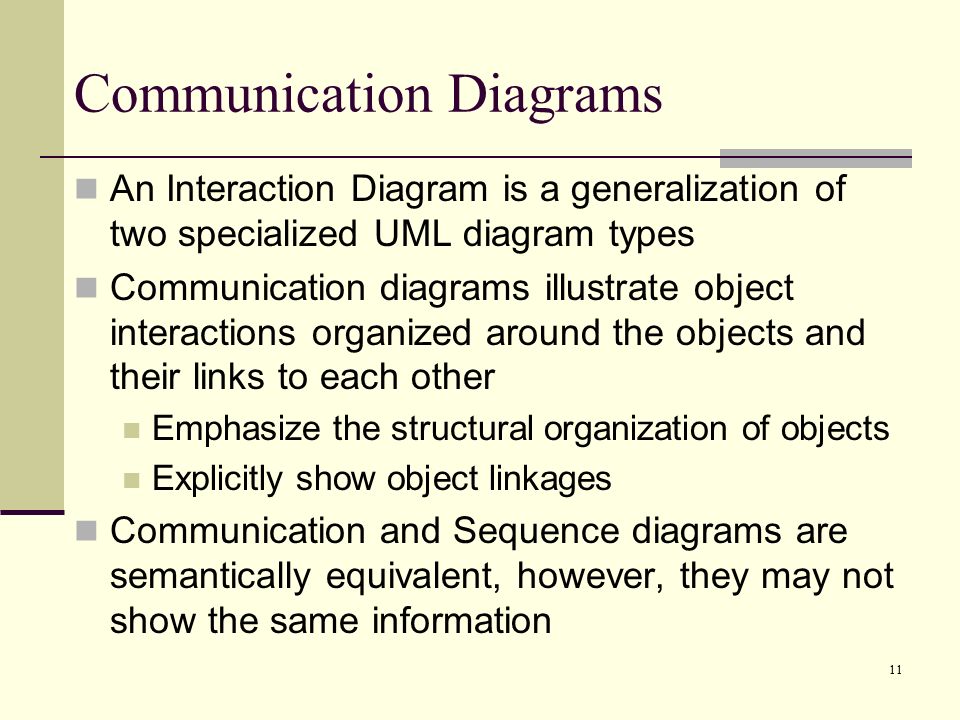 Communication Diagrams

An Interaction Diagram is a generalization of two specialized UML diagram types

Communication diagrams illustrate object interactions organized around the objects and their links to each other

Emphasize the structural organization of objects

Explicitly show object linkages

Communication and Sequence diagrams are semantically equivalent, however, they may not show the same information

11